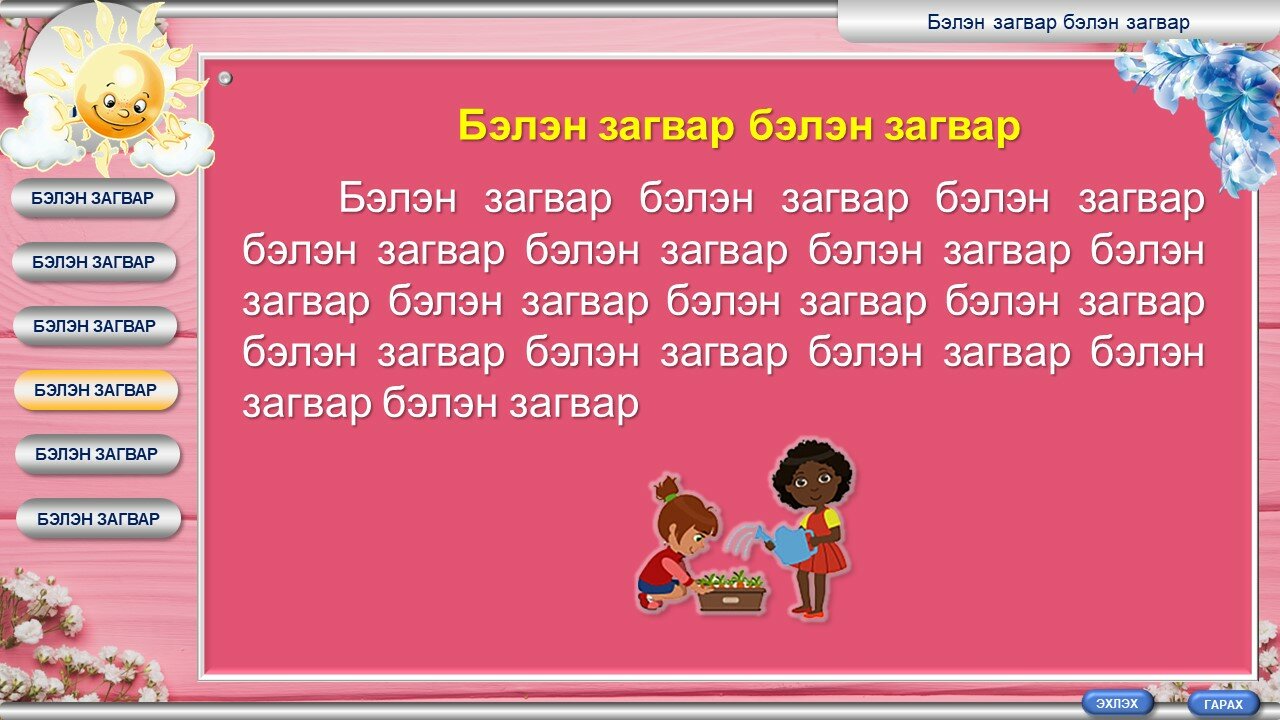 Бэлэн загвар бэлэн загвар

БЭЛЭН ЗАГВАР

БЭЛЭН ЗАГВАР

БЭЛЭН ЗАГВАР

БЭЛЭН ЗАГВАР

БЭЛЭН ЗАГВАР

БЭЛЭН ЗАГВАР

Бэлэн загвар бэлэн загвар

Бэлэн загвар бэлэн загвар бэлэн загвар бэлэн загвар бэлэн загвар бэлэн загвар бэлэн загвар бэлэн загвар бэлэн загвар бэлэн загвар бэлэн загвар бэлэн загвар бэлэн загвар бэлэн загвар бэлэн загвар

ЭХЛЭХ

ГАРАХ